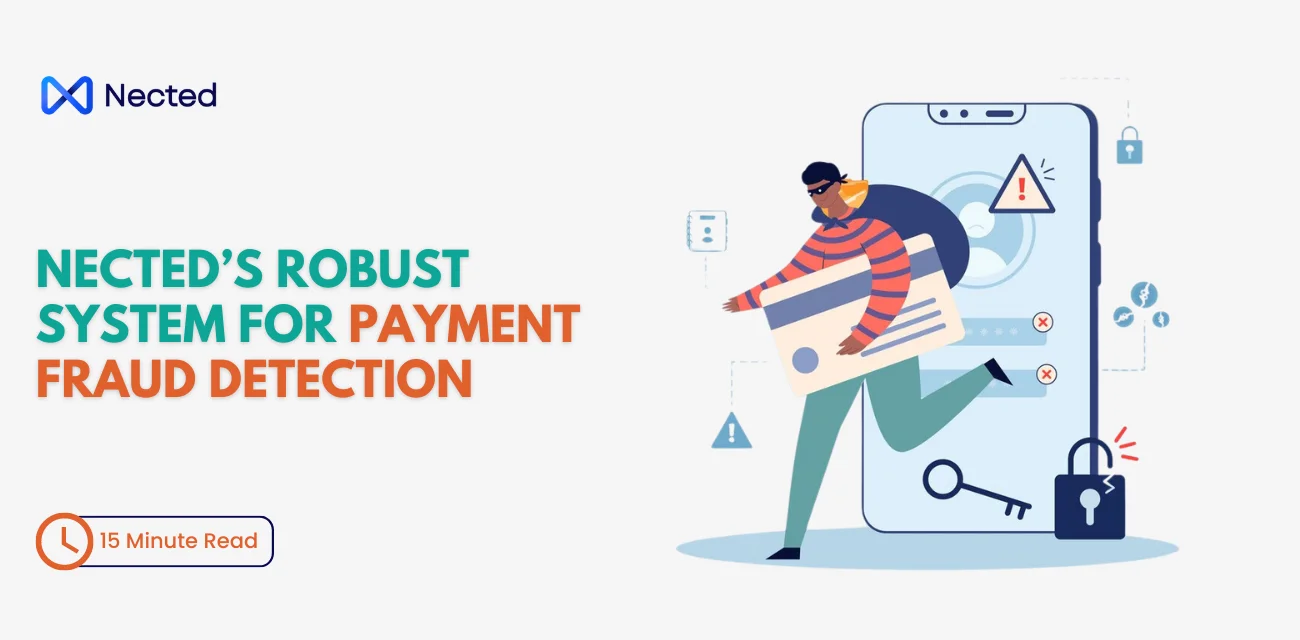 Nected

NECTED'S ROBUST SYSTEM FOR PAYMENT FRAUD DETECTION

15 Minute Read